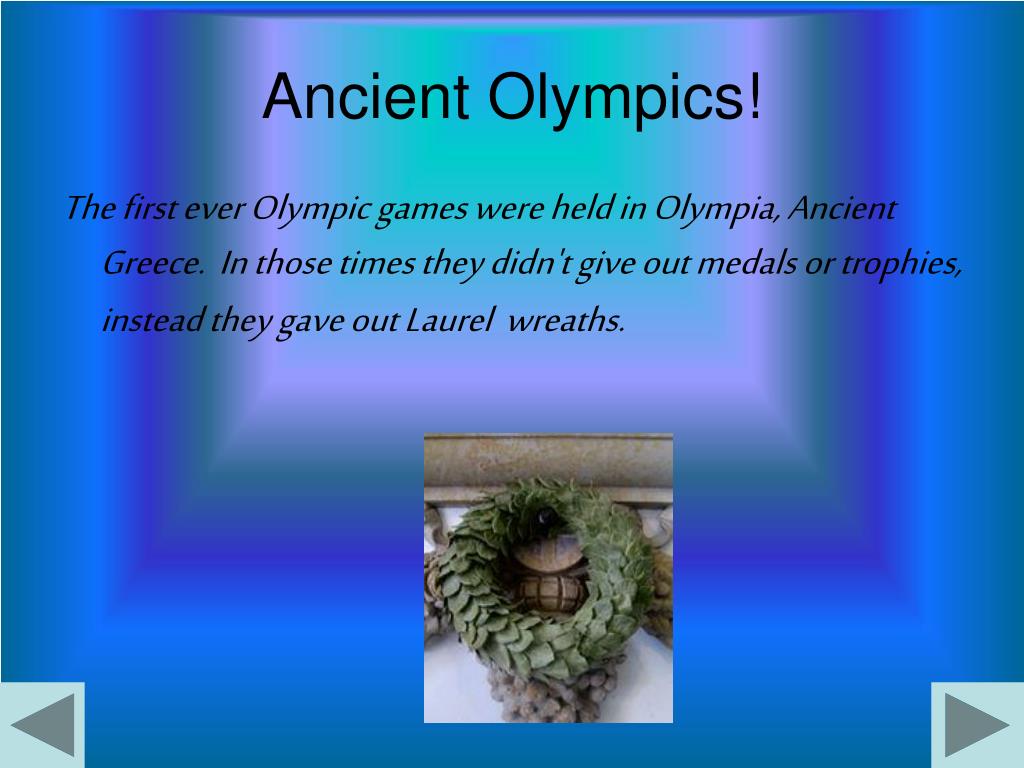 Ancient Olympics!

The first ever Olympic games were held in Olympia, Ancient Greece. In those times they didn't give out medals or trophies, instead they gave out Laurel wreaths.